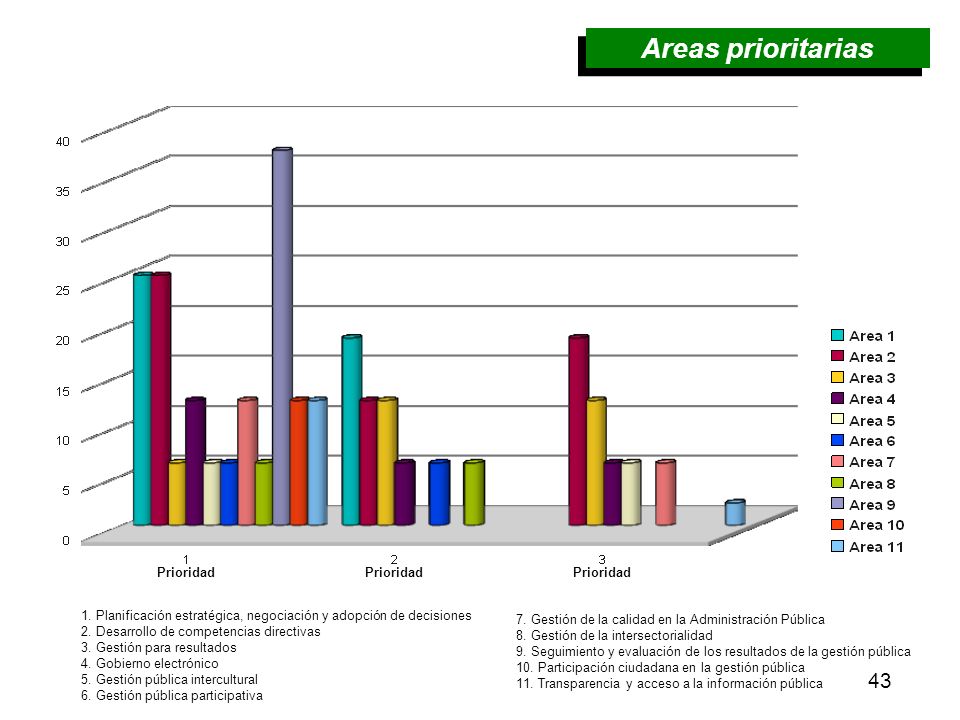 Areas prioritarias

40
35
30
25
20
15
10
5
0

1
Prioridad
2
Prioridad
3
Prioridad

Area 1
Area 2
Area 3
Area 4
Area 5
Area 6
Area 7
Area 8
Area 9
Area 10
Area 11

1. Planificación estratégica, negociación y adopción de decisiones
2. Desarrollo de competencias directivas
3. Gestión para resultados
4. Gobierno electrónico
5. Gestión pública intercultural
6. Gestión pública participativa

7. Gestión de la calidad en la Administración Pública
8. Gestión de la intersectorialidad
9. Seguimiento y evaluación de los resultados de la gestión pública
10. Participación ciudadana en la gestión pública
11. Transparencia y acceso a la información pública

43